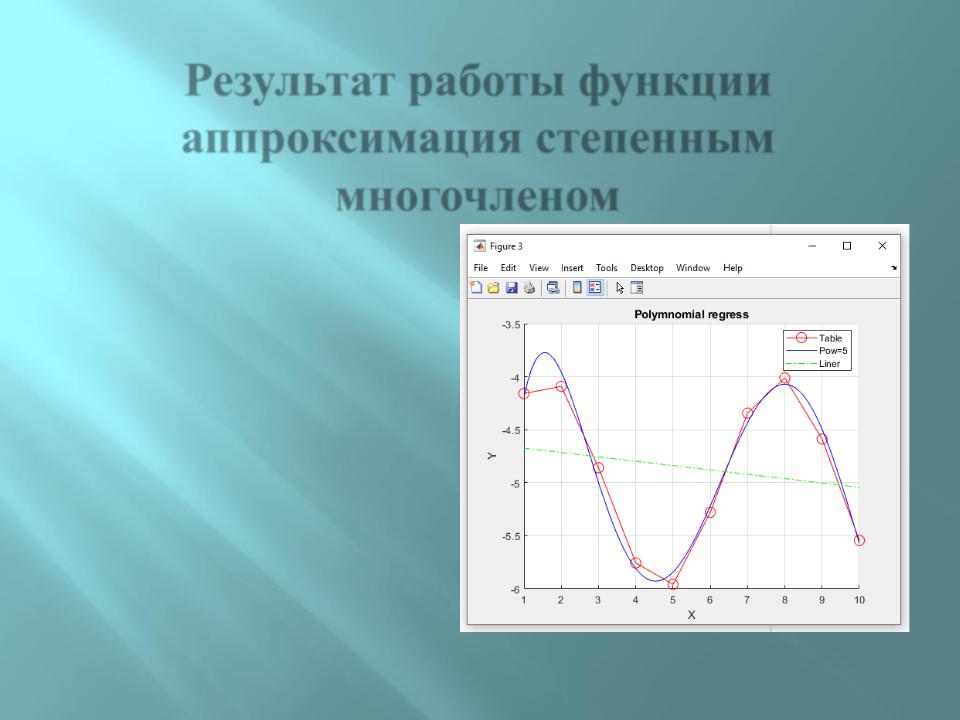 Результат работы функции аппроксимация степенным многочленом

Figure 3

File Edit View Insert Tools Desktop Window Help

Polymnomial regress

Table
Pow=5
Liner

-3.5
-4
-4.5
-5
-5.5
-6

Y

1 2 3 4 5 6 7 8 9 10

X